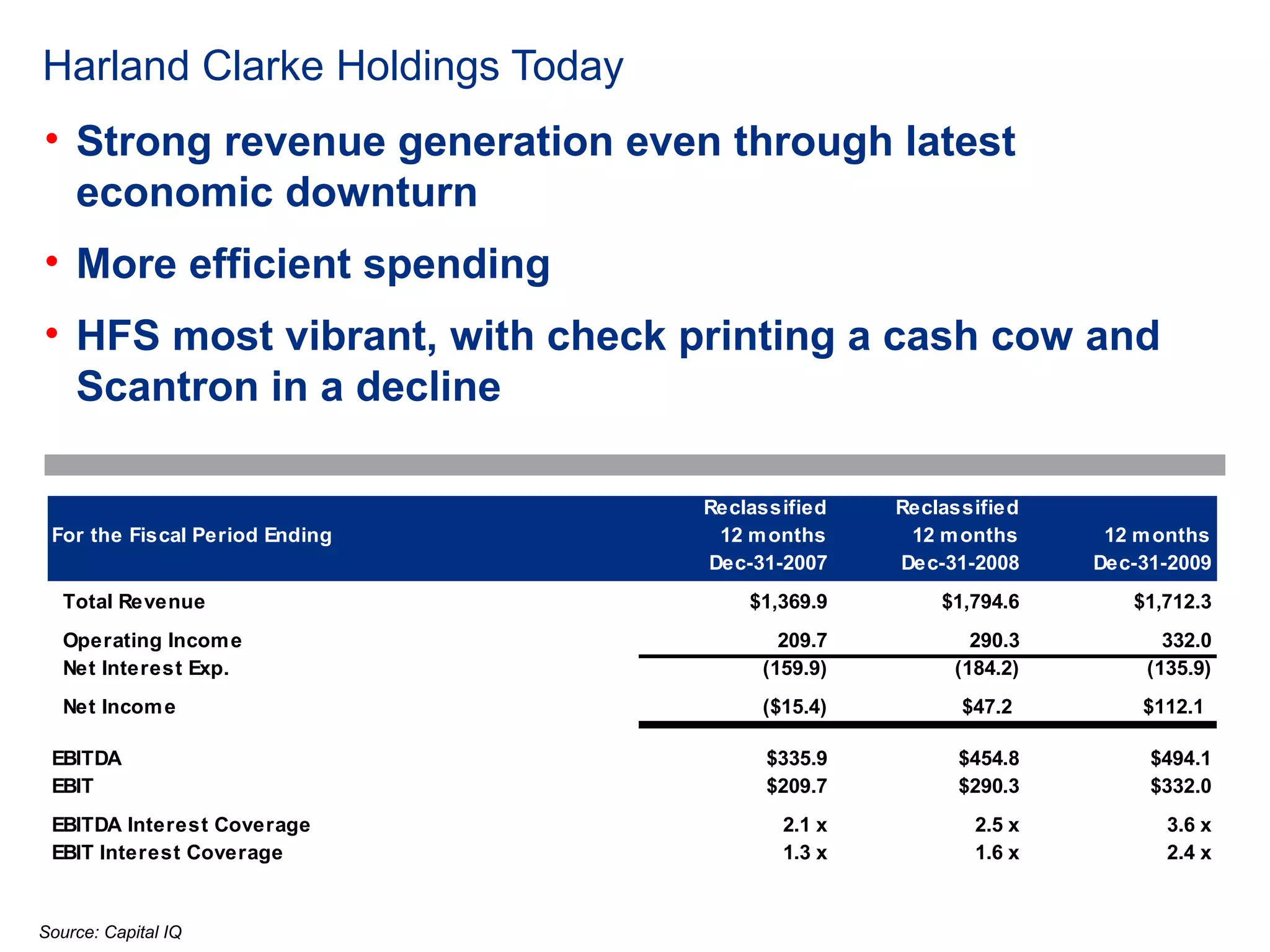 Harland Clarke Holdings Today

• Strong revenue generation even through latest economic downturn

• More efficient spending

• HFS most vibrant, with check printing a cash cow and Scantron in a decline

| For the Fiscal Period Ending | Reclassified 12 months Dec-31-2007 | Reclassified 12 months Dec-31-2008 | 12 months Dec-31-2009 |
|---|---|---|---|
| Total Revenue | \$1,369.9 | \$1,794.6 | \$1,712.3 |
| Operating Income | 209.7 | 290.3 | 332.0 |
| Net Interest Exp. | (159.9) | (184.2) | (135.9) |
| Net Income | (\$15.4) | \$47.2 | \$112.1 |
| EBITDA | \$335.9 | \$454.8 | \$494.1 |
| EBIT | \$209.7 | \$290.3 | \$332.0 |
| EBITDA Interest Coverage | 2.1 x | 2.5 x | 3.6 x |
| EBIT Interest Coverage | 1.3 x | 1.6 x | 2.4 x |

Source: Capital IQ